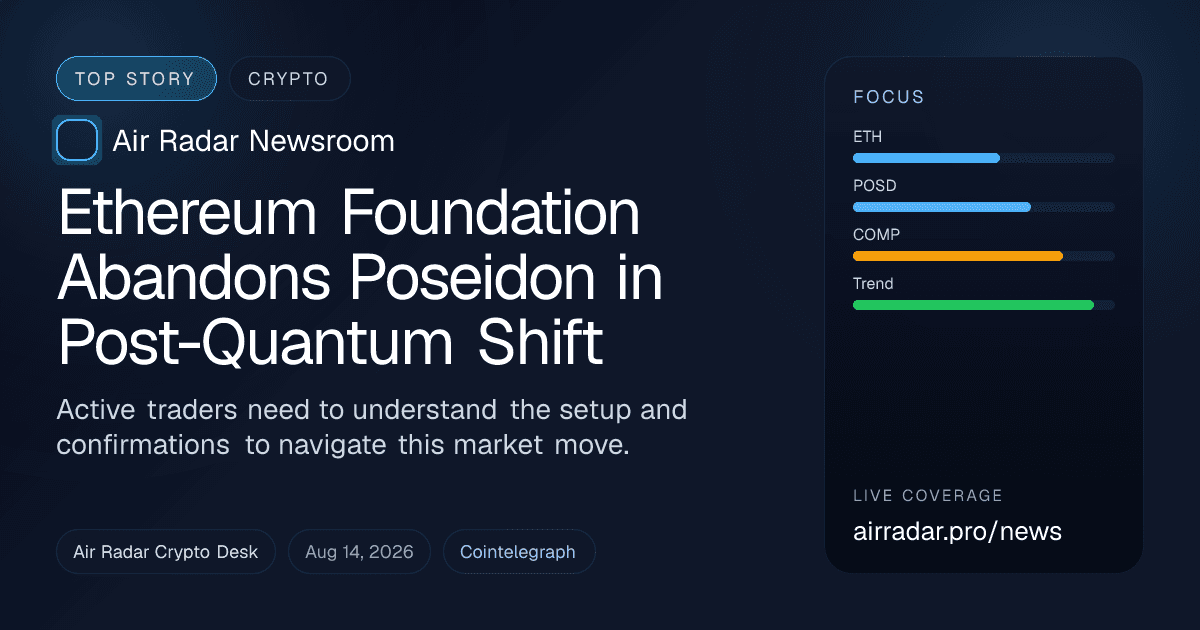 TOP STORY
CRYPTO

Air Radar Newsroom

Ethereum Foundation Abandons Poseidon in Post-Quantum Shift

Active traders need to understand the setup and confirmations to navigate this market move.

Air Radar Crypto Desk
Aug 14, 2026
Cointelegraph

FOCUS
ETH
POSD
COMP
Trend

LIVE COVERAGE
airradar.pro/news